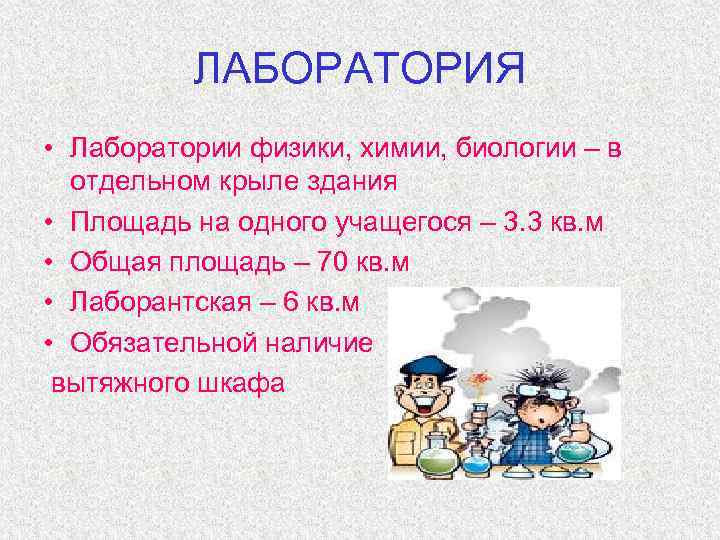 ЛАБОРАТОРИЯ

• Лаборатории физики, химии, биологии – в отдельном крыле здания
• Площадь на одного учащегося – 3.3 кв.м
• Общая площадь – 70 кв.м
• Лаборантская – 6 кв.м
• Обязательной наличие
вытяжного шкафа